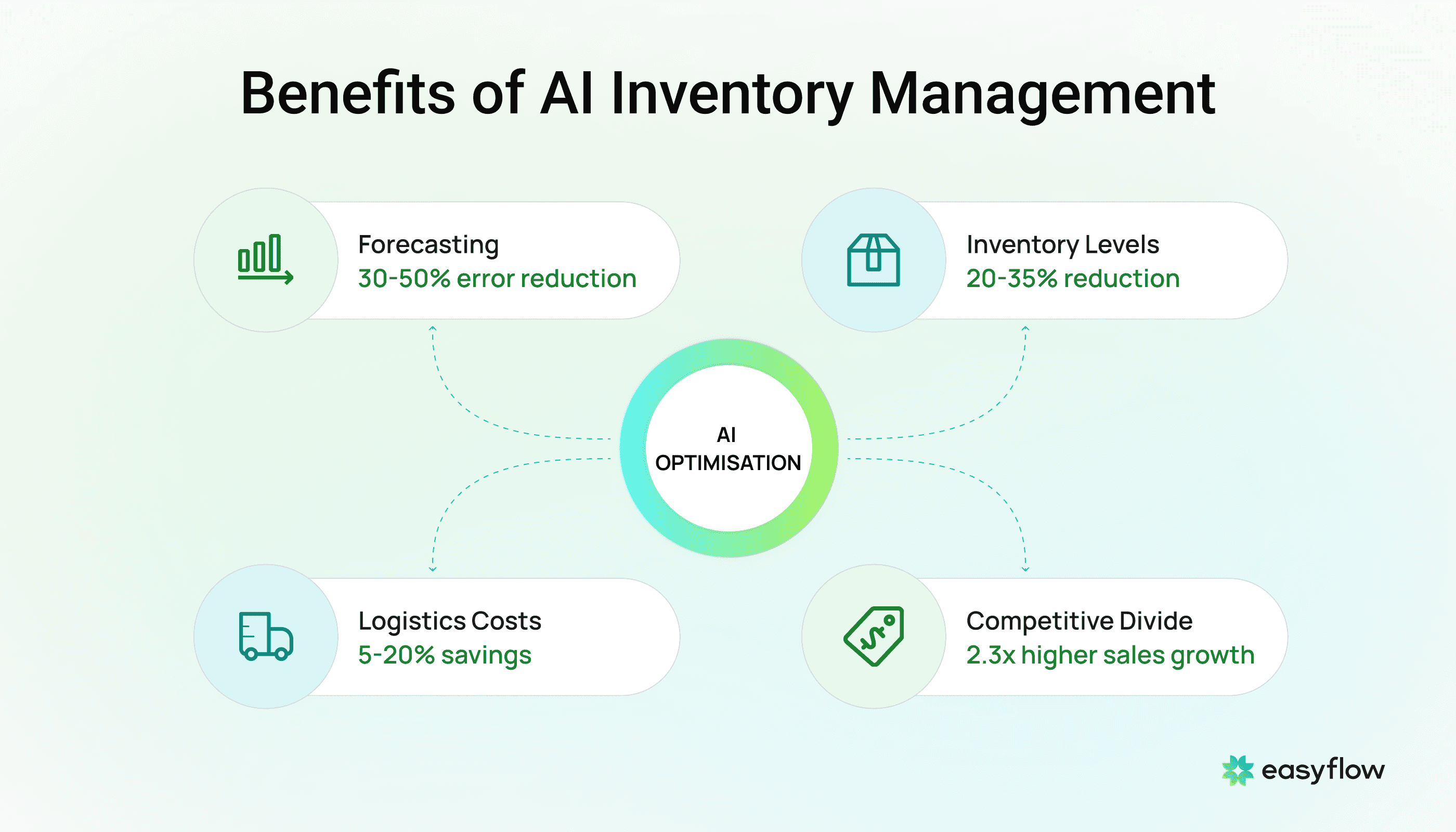 Benefits of AI Inventory Management

Forecasting
30-50% error reduction

Inventory Levels
20-35% reduction

AI
OPTIMISATION

Logistics Costs
5-20% savings

Competitive Divide
2.3x higher sales growth

easyflow